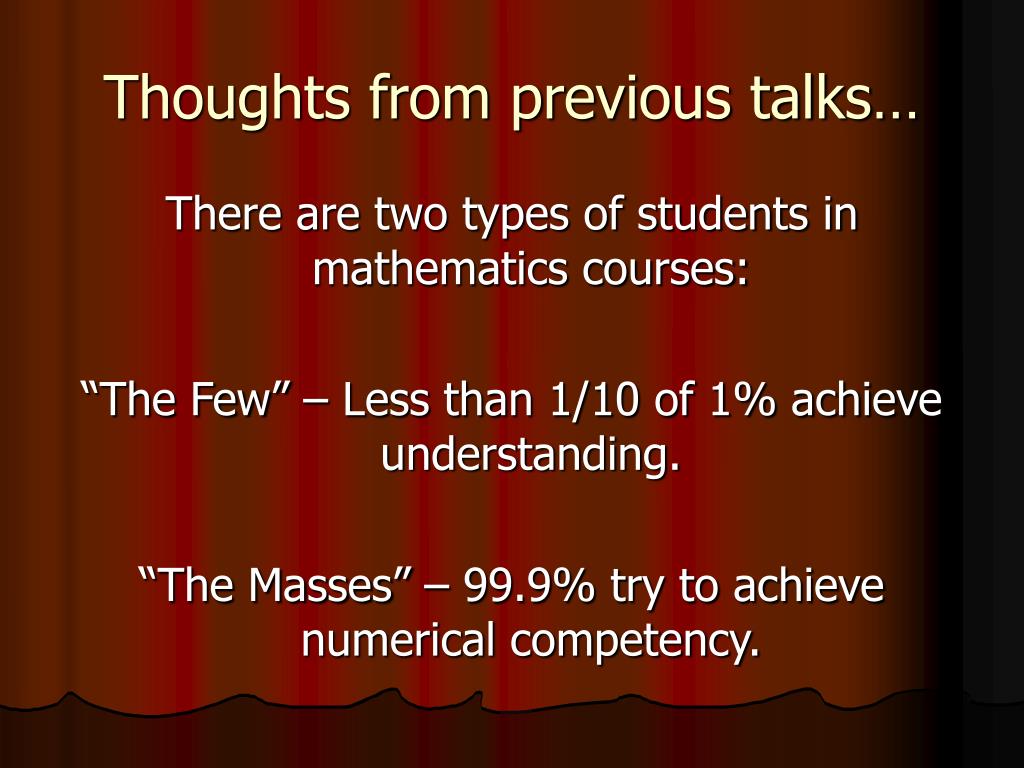 Thoughts from previous talks…

There are two types of students in mathematics courses:

“The Few” – Less than 1/10 of 1% achieve understanding.

“The Masses” – 99.9% try to achieve numerical competency.